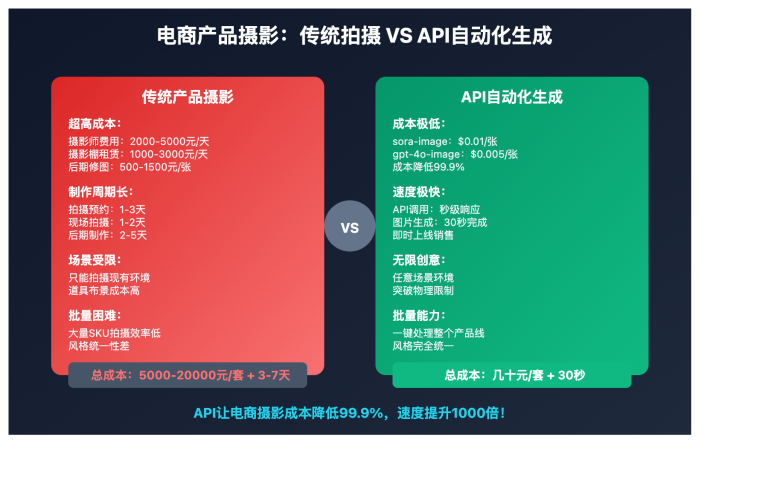 电商产品摄影：传统拍摄 VS API自动化生成

传统产品摄影

超高成本：
摄影师费用：2000-5000元/天
摄影棚租赁：1000-3000元/天
后期修图：500-1500元/张

制作周期长：
拍摄预约：1-3天
现场拍摄：1-2天
后期制作：2-5天

场景受限：
只能拍摄现有环境
道具布景成本高

批量困难：
大量SKU拍摄效率低
风格统一性差

总成本：5000-20000元/套 + 3-7天

VS

API自动化生成

成本极低：
sora-image：$0.01/张
gpt-4o-image：$0.005/张
成本降低99.9%

速度极快：
API调用：秒级响应
图片生成：30秒完成
即时上线销售

无限创意：
任意场景环境
突破物理限制

批量能力：
一键处理整个产品线
风格完全统一

总成本：几十元/套 + 30秒

API让电商摄影成本降低99.9%，速度提升1000倍！